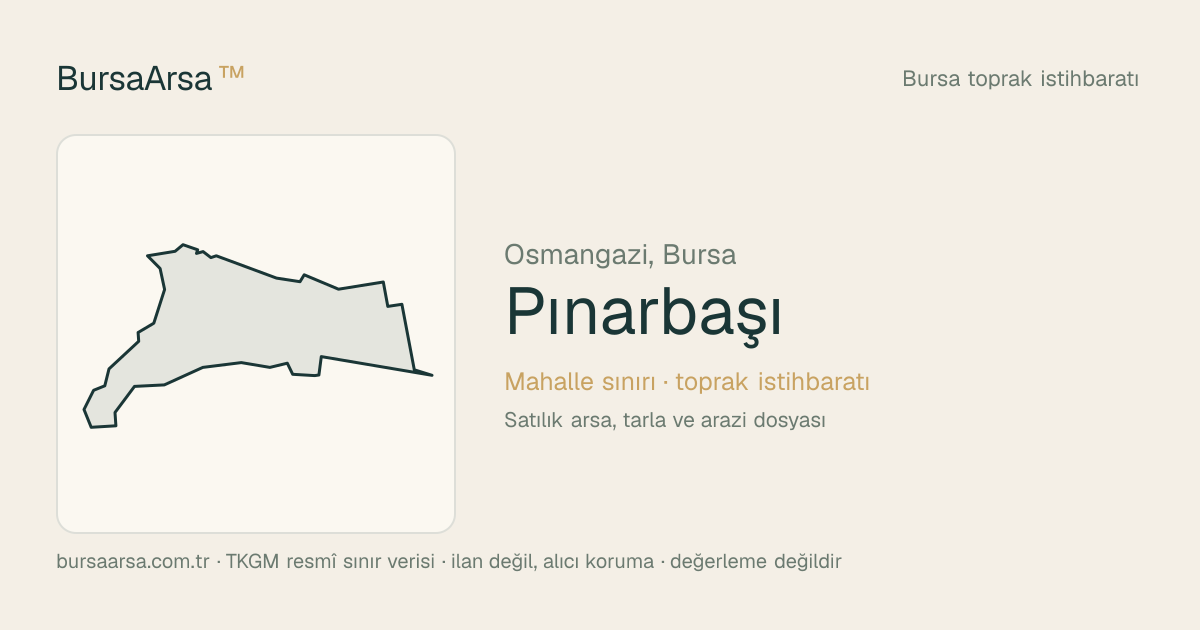 BursaArsa ™

Bursa toprak istihbaratı

Osmangazi, Bursa

Pınarbaşı

Mahalle sınırı · toprak istihbaratı

Satılık arsa, tarla ve arazi dosyası

bursaarsa.com.tr · TKGM resmî sınır verisi · ilan değil, alıcı koruma · değerleme değildir